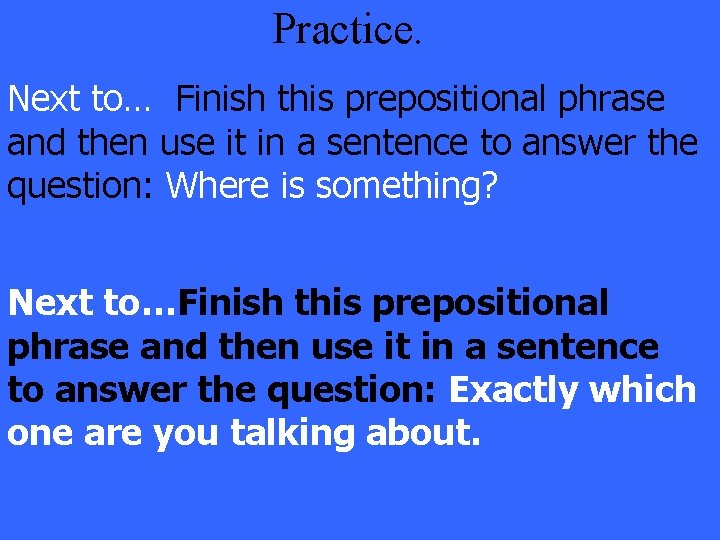 Practice.

Next to… Finish this prepositional phrase and then use it in a sentence to answer the question: Where is something?

Next to…Finish this prepositional phrase and then use it in a sentence to answer the question: Exactly which one are you talking about.